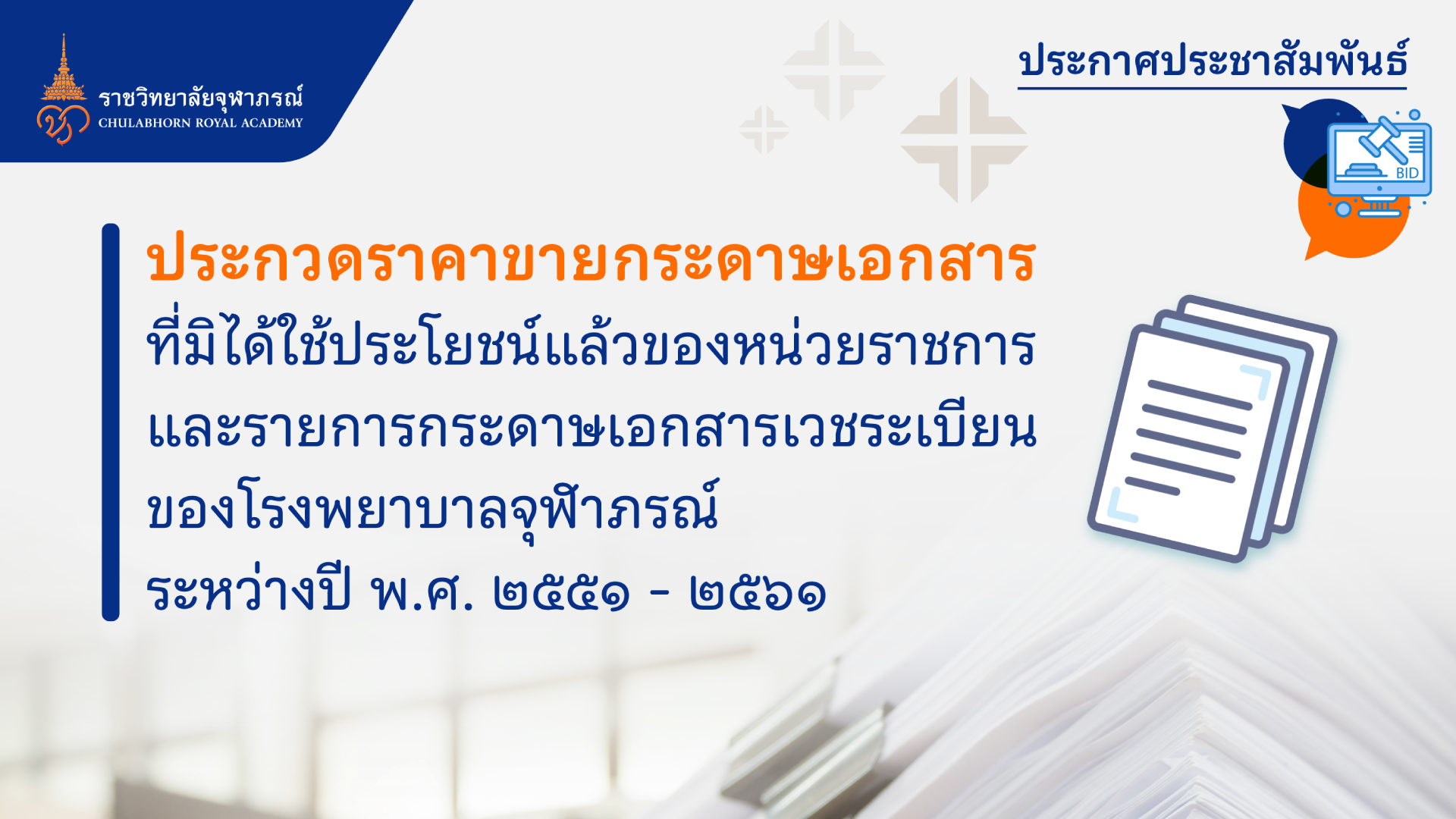 ราชวิทยาลัยจุฬาภรณ์
CHULABHORN ROYAL ACADEMY

ประกาศประชาสัมพันธ์

BID

ประกวดราคาขายกระดาษเอกสาร
ที่มิได้ใช้ประโยชน์แล้วของหน่วยราชการ
และรายการกระดาษเอกสารเวชระเบียน
ของโรงพยาบาลจุฬาภรณ์
ระหว่างปี พ.ศ. ๒๕๕๑ - ๒๕๖๑